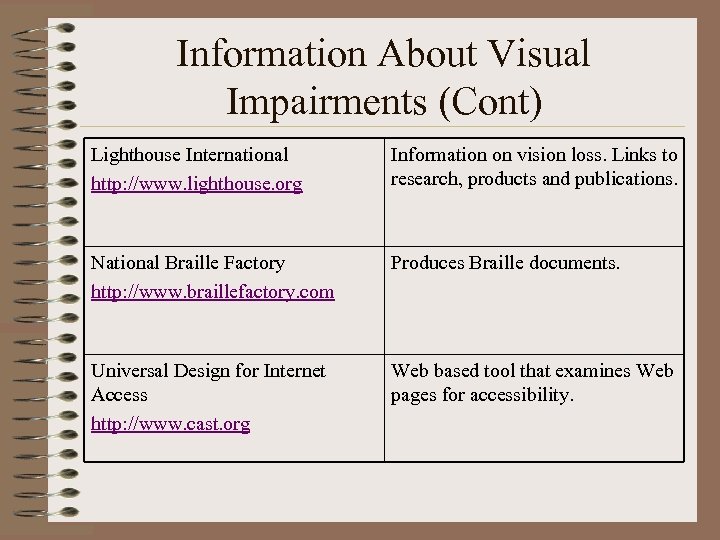 Information About Visual Impairments (Cont)

| | |
|---|---|
| Lighthouse International http://www.lighthouse.org | Information on vision loss. Links to research, products and publications. |
| National Braille Factory http://www.braillefactory.com | Produces Braille documents. |
| Universal Design for Internet Access http://www.cast.org | Web based tool that examines Web pages for accessibility. |